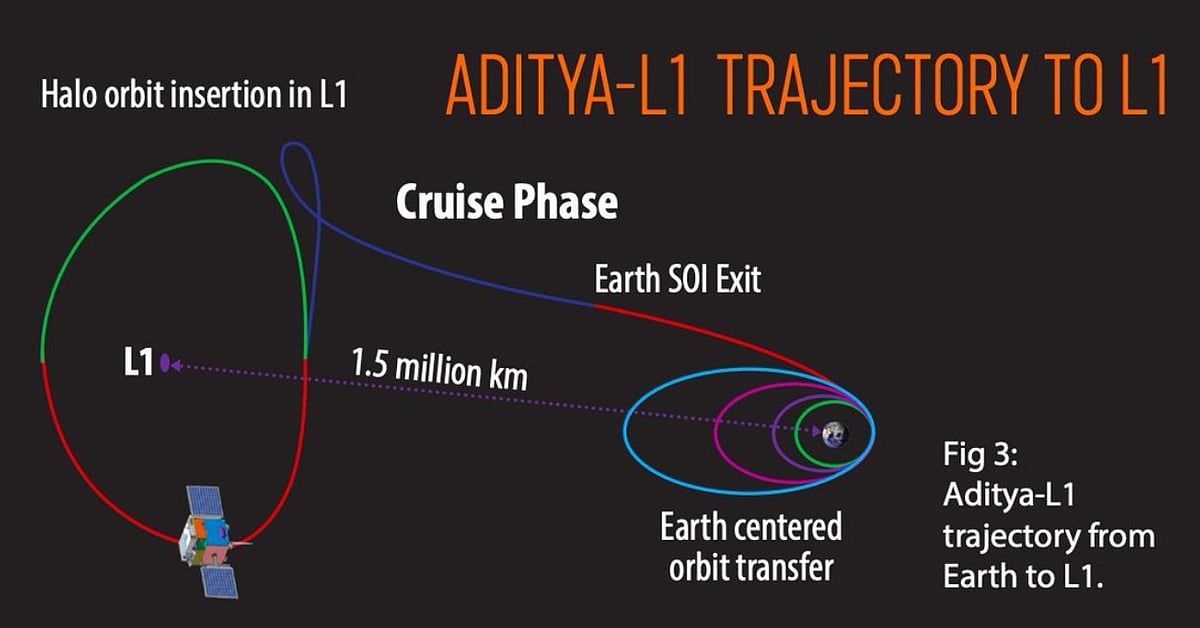 ADITYA-L1 TRAJECTORY TO L1

Halo orbit insertion in L1

Cruise Phase

Earth SOI Exit

L1

1.5 million km

Earth centered orbit transfer

Fig 3: Aditya-L1 trajectory from Earth to L1.